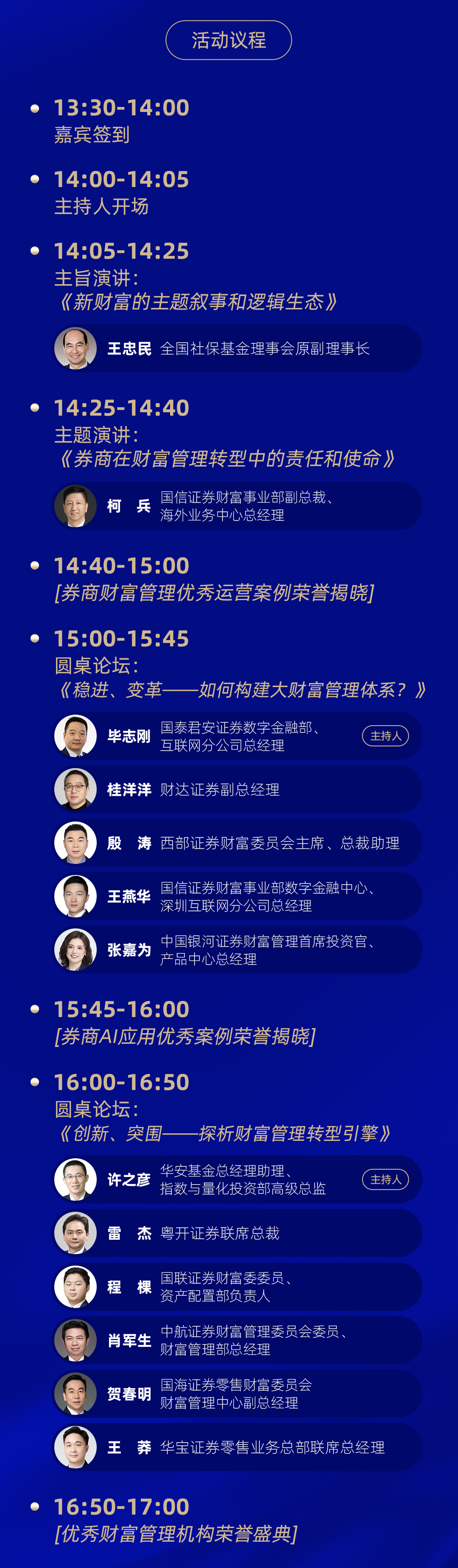 活动议程

13:30-14:00
嘉宾签到

14:00-14:05
主持人开场

14:05-14:25
主旨演讲：
《新财富的主题叙事和逻辑生态》

王忠民 全国社保基金理事会原副理事长

14:25-14:40
主题演讲：
《券商在财富管理转型中的责任和使命》

柯 兵 国信证券财富事业部副总裁、海外业务中心总经理

14:40-15:00
[券商财富管理优秀运营案例荣誉揭晓]

15:00-15:45
圆桌论坛：
《稳进、变革——如何构建大财富管理体系？》

毕志刚 国泰君安证券数字金融部、互联网分公司总经理 主持人

桂洋洋 财达证券副总经理

殷 涛 西部证券财富委员会主席、总裁助理

王燕华 国信证券财富事业部数字金融中心、深圳互联网分公司总经理

张嘉为 中国银河证券财富管理首席投资官、产品中心总经理

15:45-16:00
[券商AI应用优秀案例荣誉揭晓]

16:00-16:50
圆桌论坛：
《创新、突围——探析财富管理转型引擎》

许之彦 华安基金总经理助理、指数与量化投资部高级总监 主持人

雷 杰 粤开证券联席总裁

程 棵 国联证券财富委委员、资产配置部负责人

肖军生 中航证券财富管理委员会委员、财富管理部总经理

贺春明 国海证券零售财富委员会财富管理中心副总经理

王 莽 华宝证券零售业务总部联席总经理

16:50-17:00
[优秀财富管理机构荣誉盛典]